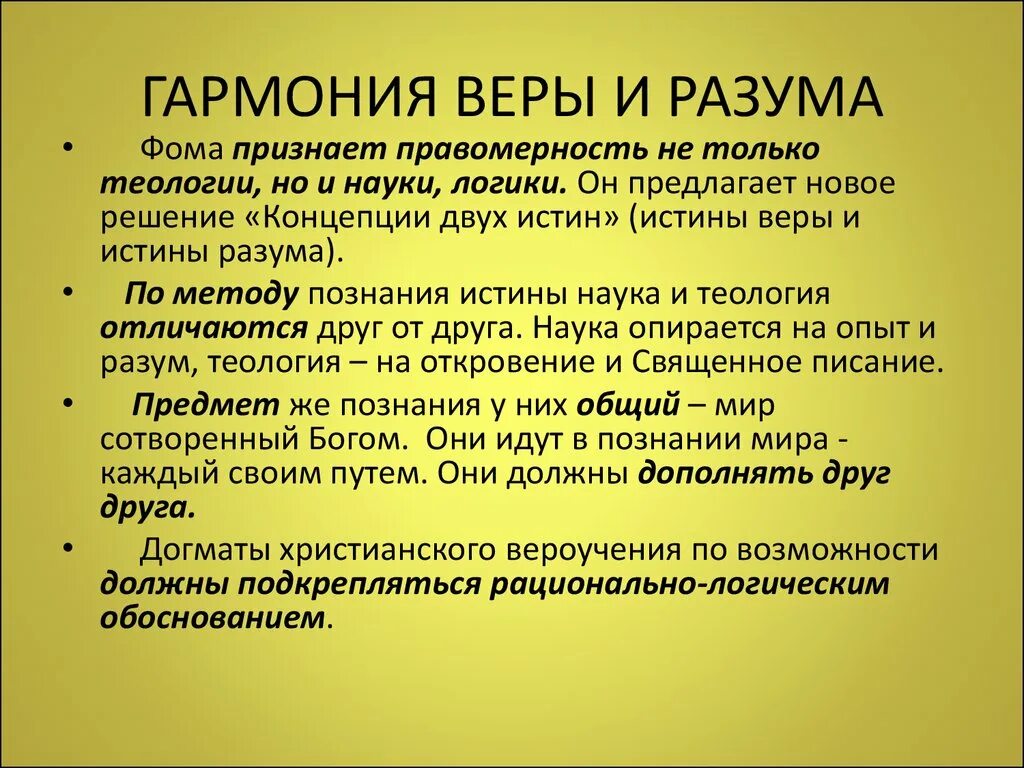 ГАРМОНИЯ ВЕРЫ И РАЗУМА

• Фома признает правомерность не только теологии, но и науки, логики. Он предлагает новое решение «Концепции двух истин» (истины веры и истины разума).

• По методу познания истины наука и теология отличаются друг от друга. Наука опирается на опыт и разум, теология – на откровение и Священное писание.

• Предмет же познания у них общий – мир сотворенный Богом. Они идут в познании мира - каждый своим путем. Они должны дополнять друг друга.

• Догматы христианского вероучения по возможности должны подкрепляться рационально-логическим обоснованием.